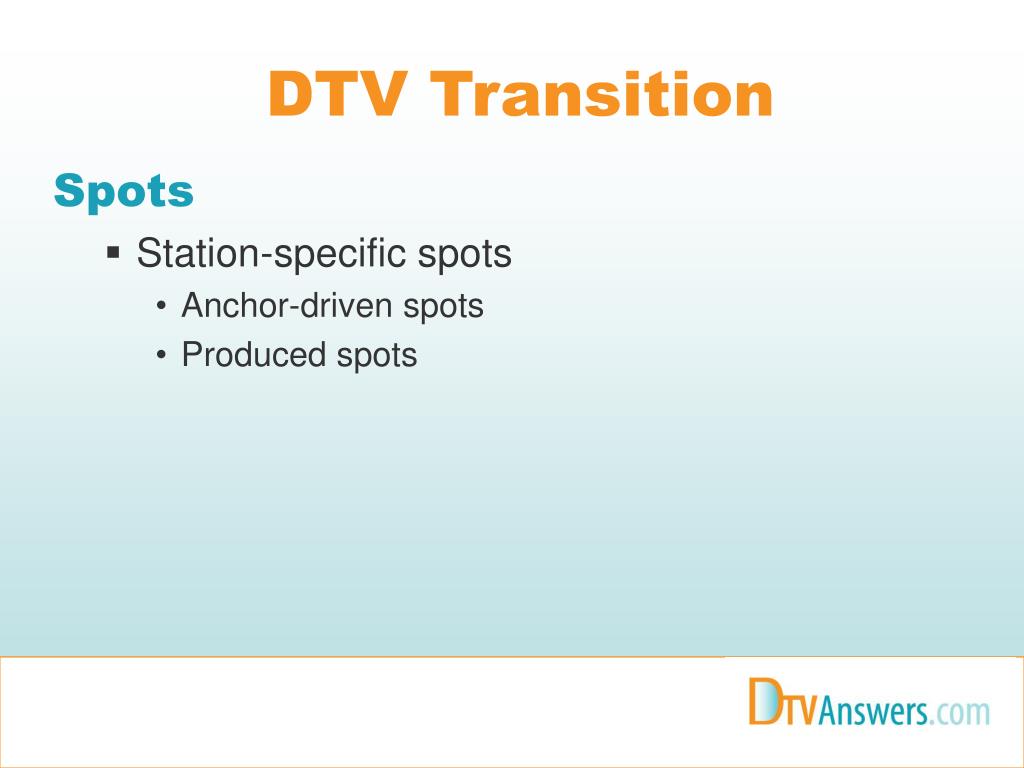 DTV Transition

Spots

▪ Station-specific spots
• Anchor-driven spots
• Produced spots

DTVAnswers.com